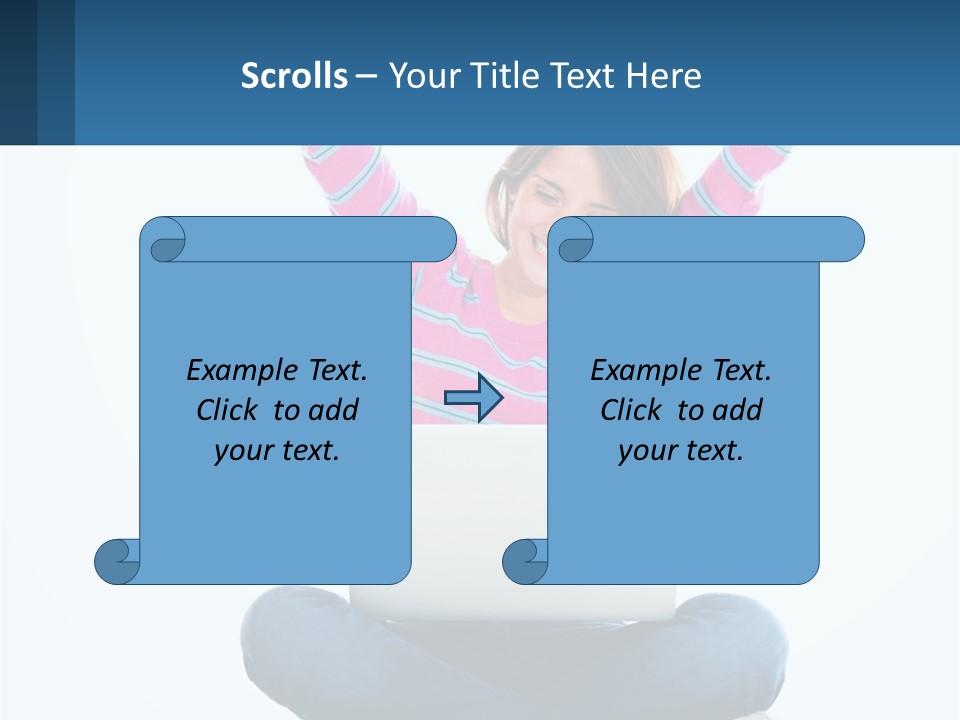 Scrolls – Your Title Text Here

Example Text. Click to add your text.

Example Text. Click to add your text.